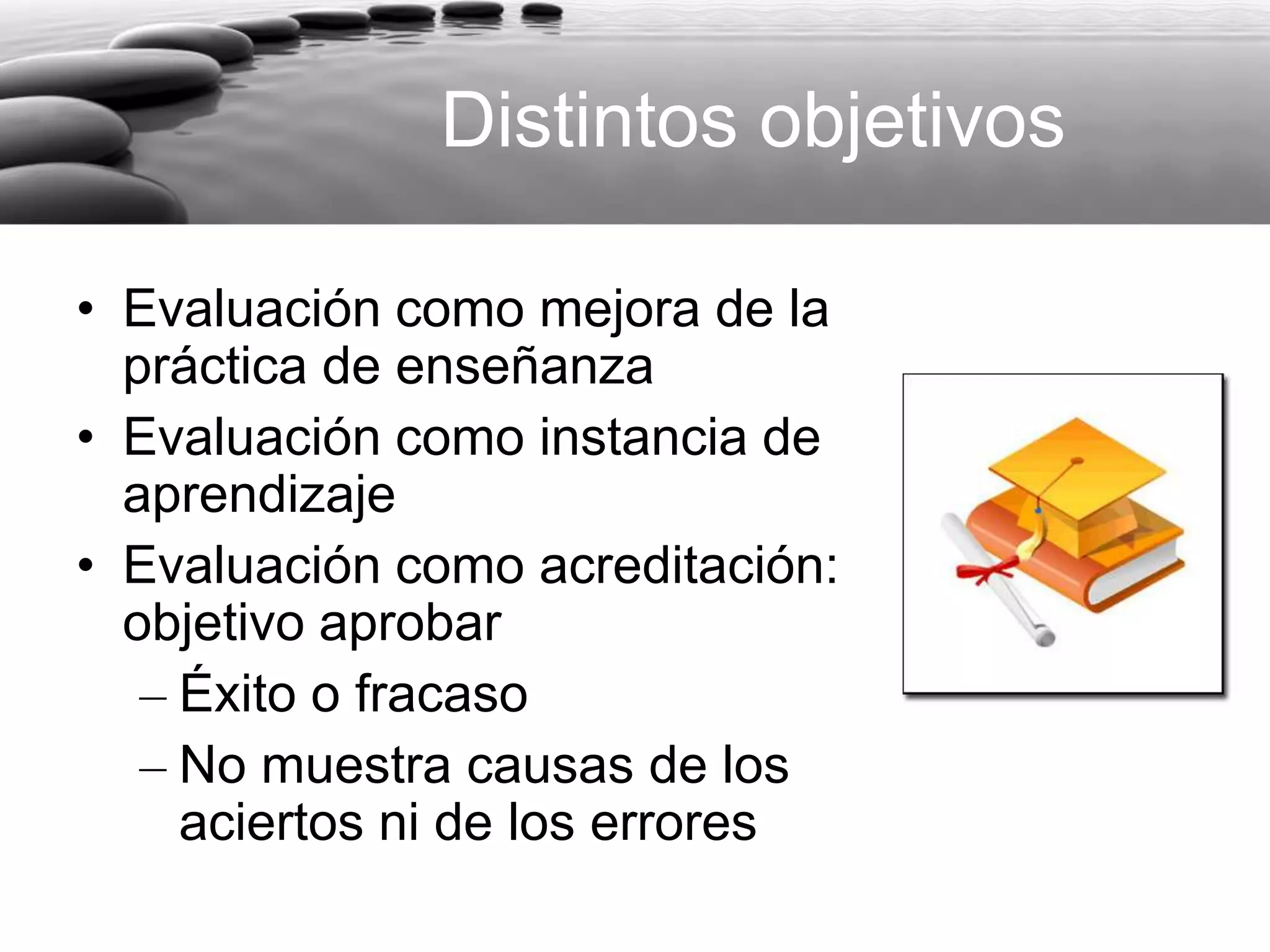 Distintos objetivos

• Evaluación como mejora de la práctica de enseñanza
• Evaluación como instancia de aprendizaje
• Evaluación como acreditación: objetivo aprobar
– Éxito o fracaso
– No muestra causas de los aciertos ni de los errores